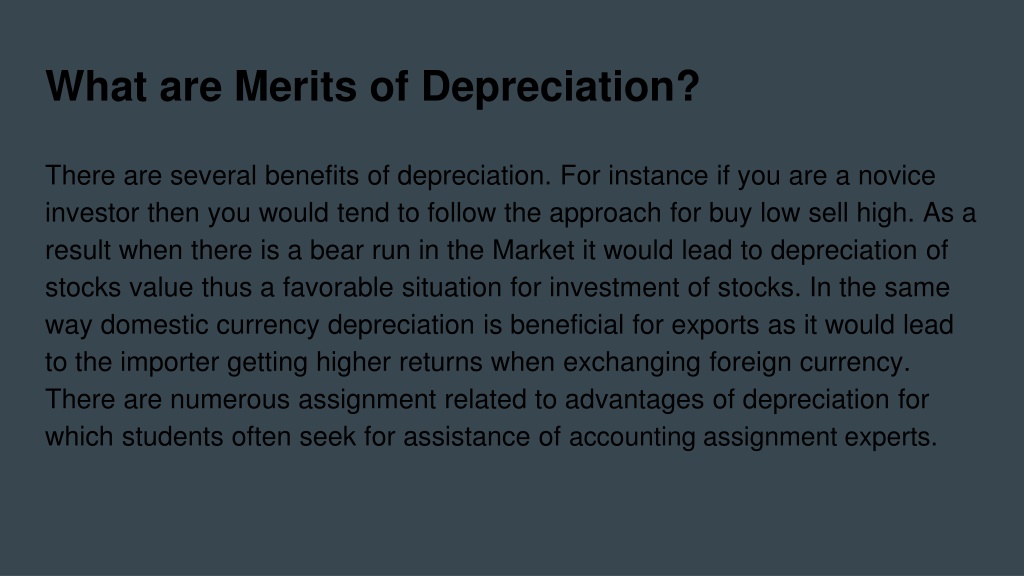 What are Merits of Depreciation?

There are several benefits of depreciation. For instance if you are a novice investor then you would tend to follow the approach for buy low sell high. As a result when there is a bear run in the Market it would lead to depreciation of stocks value thus a favorable situation for investment of stocks. In the same way domestic currency depreciation is beneficial for exports as it would lead to the importer getting higher returns when exchanging foreign currency. There are numerous assignment related to advantages of depreciation for which students often seek for assistance of accounting assignment experts.